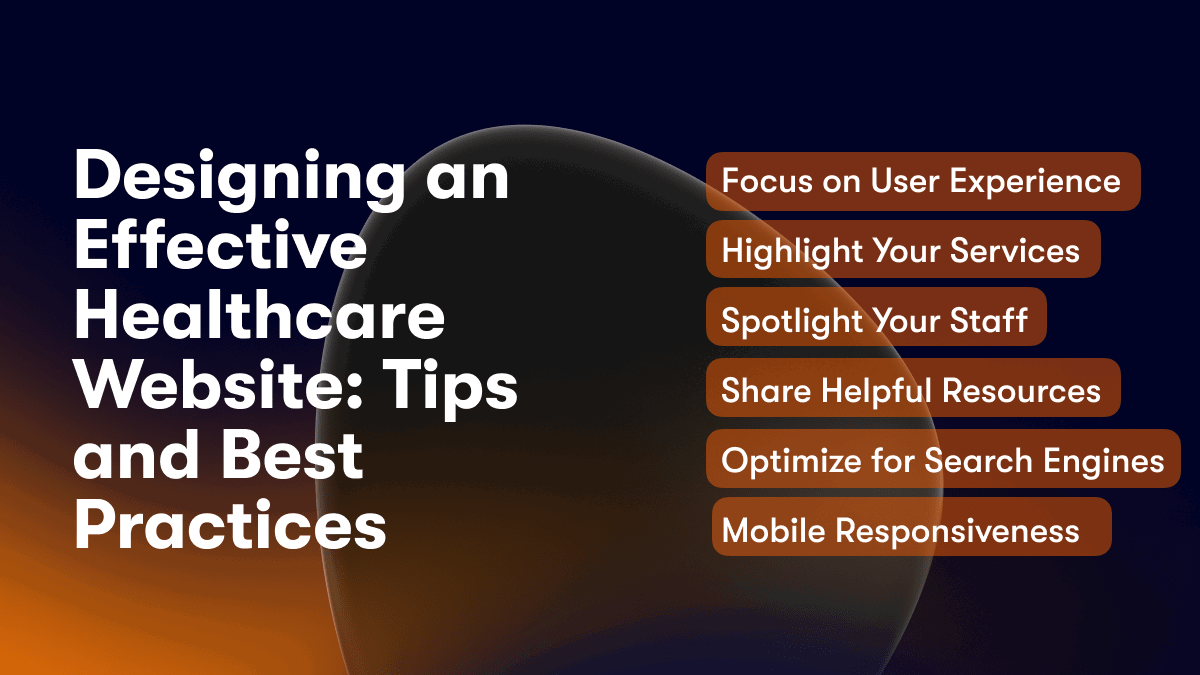 Designing an Effective Healthcare Website: Tips and Best Practices

Focus on User Experience

Highlight Your Services

Spotlight Your Staff

Share Helpful Resources

Optimize for Search Engines

Mobile Responsiveness